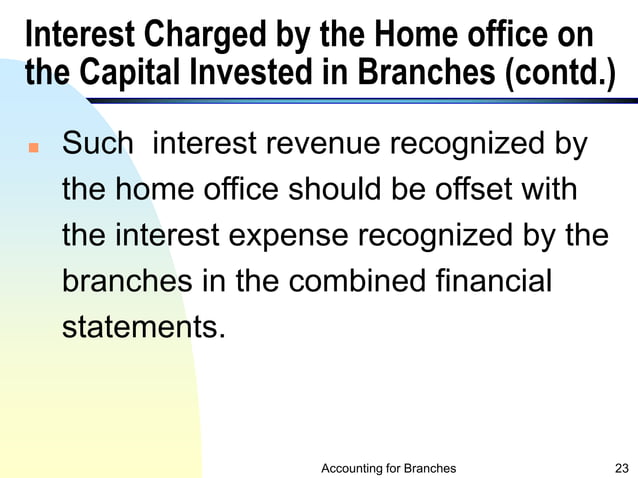 Interest Charged by the Home office on the Capital Invested in Branches (contd.)

Such interest revenue recognized by the home office should be offset with the interest expense recognized by the branches in the combined financial statements.

Accounting for Branches

23